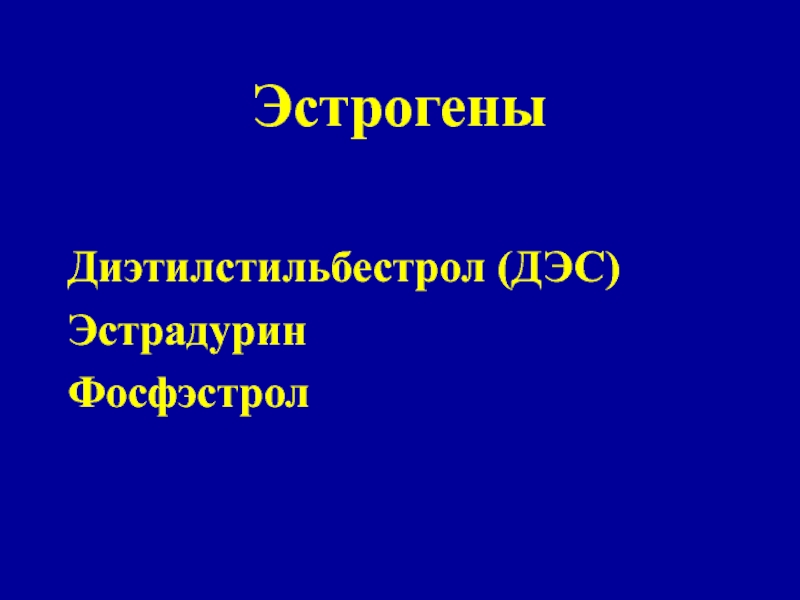 Эстрогены

Диэтилстильбестрол (ДЭС)
Эстрадурин
Фосфэстрол